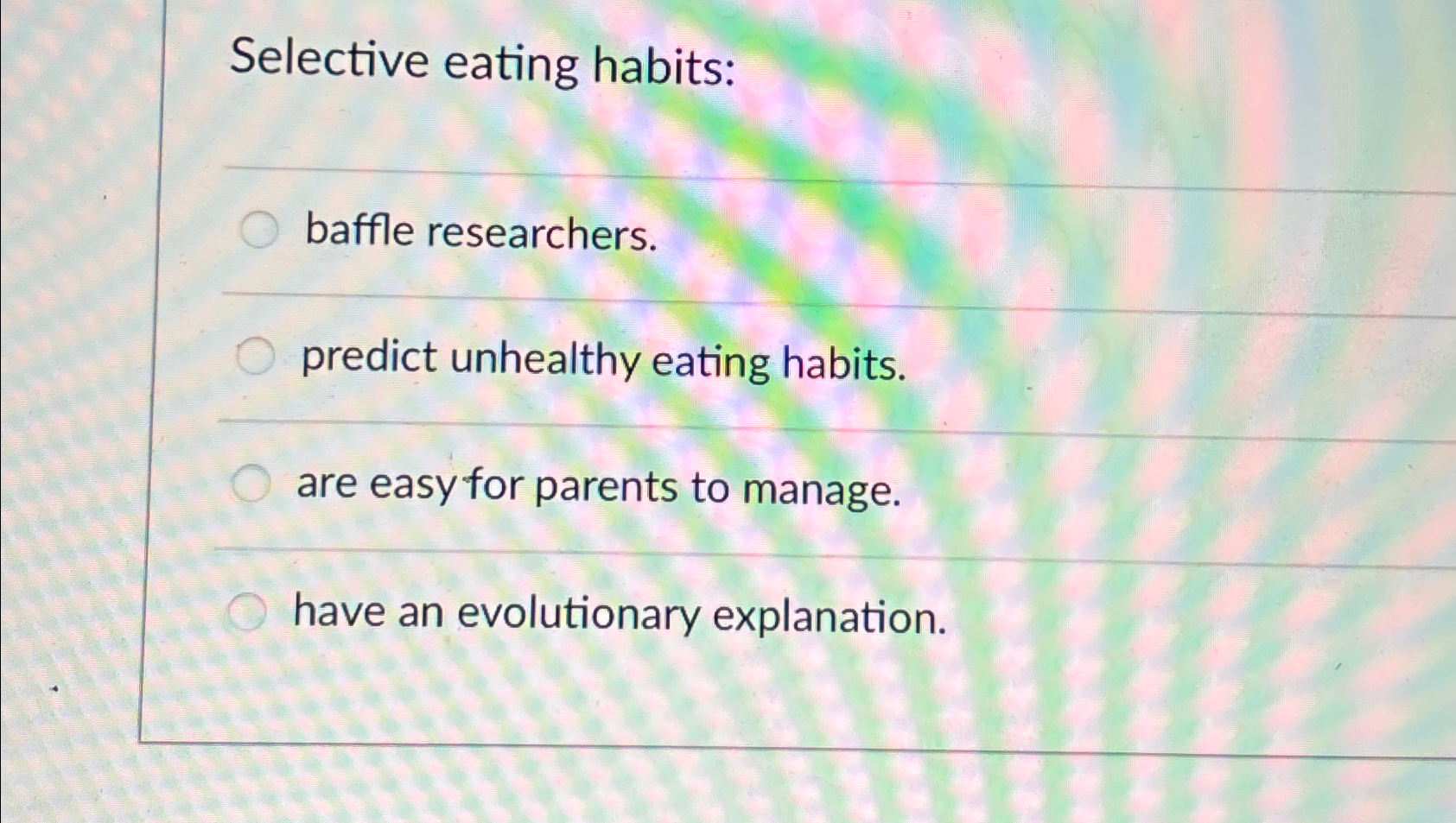 Selective eating habits:

baffle researchers.

predict unhealthy eating habits.

are easy for parents to manage.

have an evolutionary explanation.